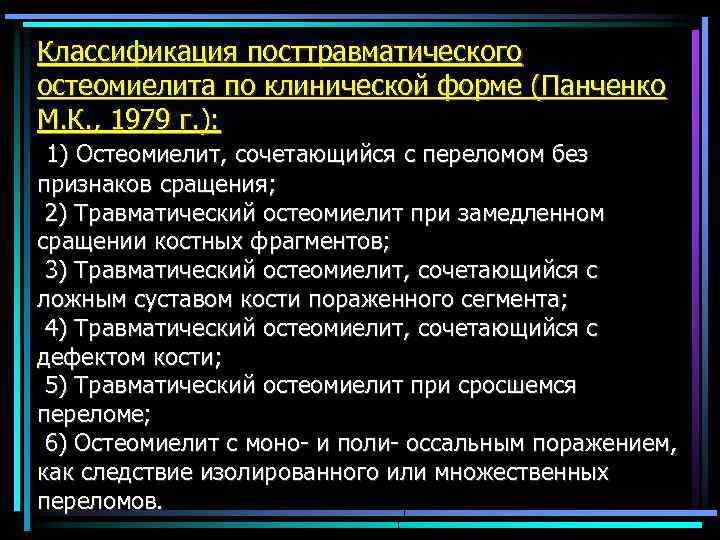 Классификация посттравматического остеомиелита по клинической форме (Панченко М.К., 1979 г.):

1) Остеомиелит, сочетающийся с переломом без признаков сращения;

2) Травматический остеомиелит при замедленном сращении костных фрагментов;

3) Травматический остеомиелит, сочетающийся с ложным суставом кости пораженного сегмента;

4) Травматический остеомиелит, сочетающийся с дефектом кости;

5) Травматический остеомиелит при сросшемся переломе;

6) Остеомиелит с моно- и поли- оссальным поражением, как следствие изолированного или множественных переломов.